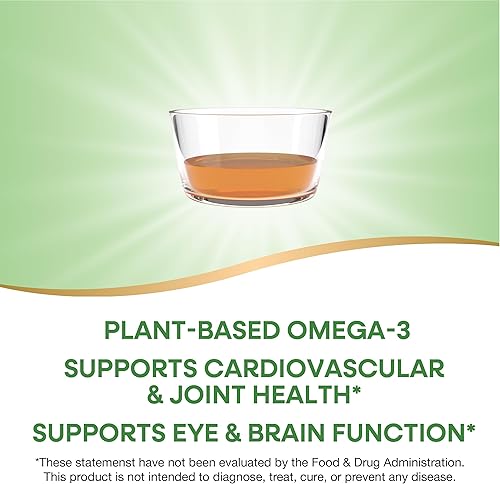 PLANT-BASED OMEGA-3

SUPPORTS CARDIOVASCULAR & JOINT HEALTH*

SUPPORTS EYE & BRAIN FUNCTION*

*These statemenst have not been evaluated by the Food & Drug Administration. This product is not intended to diagnose, treat, cure, or prevent any disease.